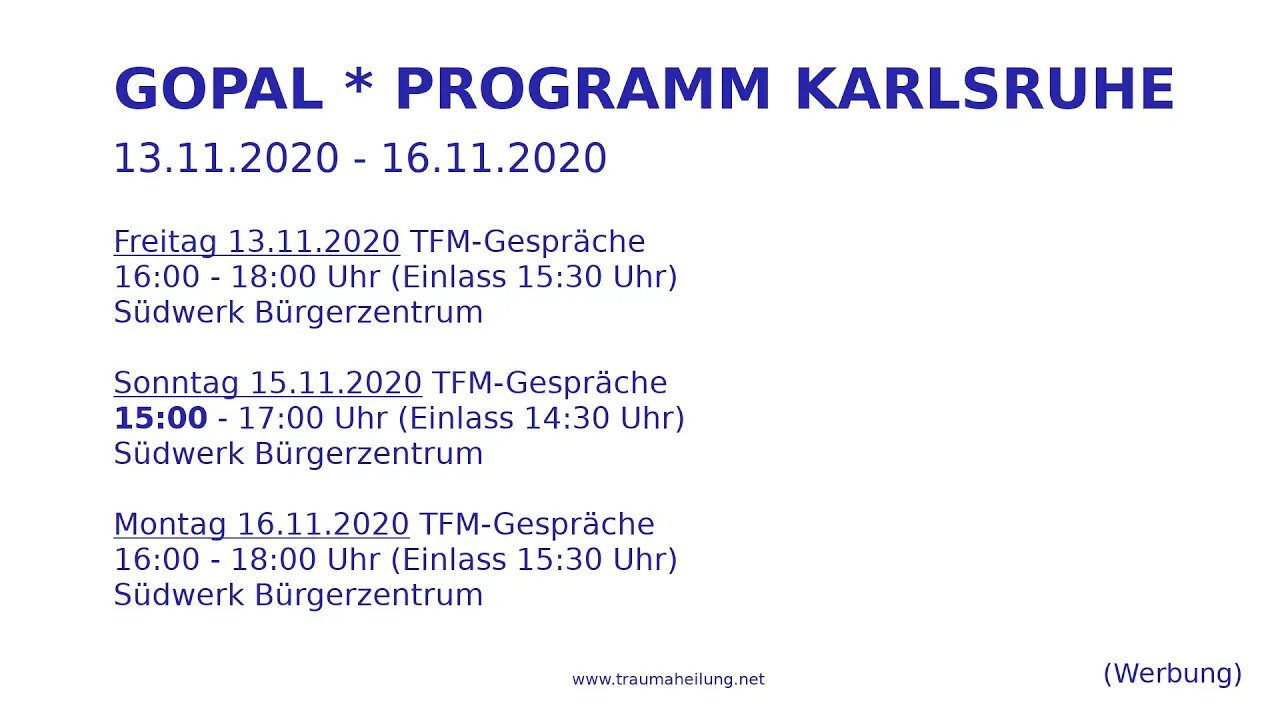 GOPAL * PROGRAMM KARLSRUHE
13.11.2020 - 16.11.2020

Freitag 13.11.2020 TFM-Gespräche
16:00 - 18:00 Uhr (Einlass 15:30 Uhr)
Südwerk Bürgerzentrum

Sonntag 15.11.2020 TFM-Gespräche
15:00 - 17:00 Uhr (Einlass 14:30 Uhr)
Südwerk Bürgerzentrum

Montag 16.11.2020 TFM-Gespräche
16:00 - 18:00 Uhr (Einlass 15:30 Uhr)
Südwerk Bürgerzentrum

www.traumaheilung.net

(Werbung)